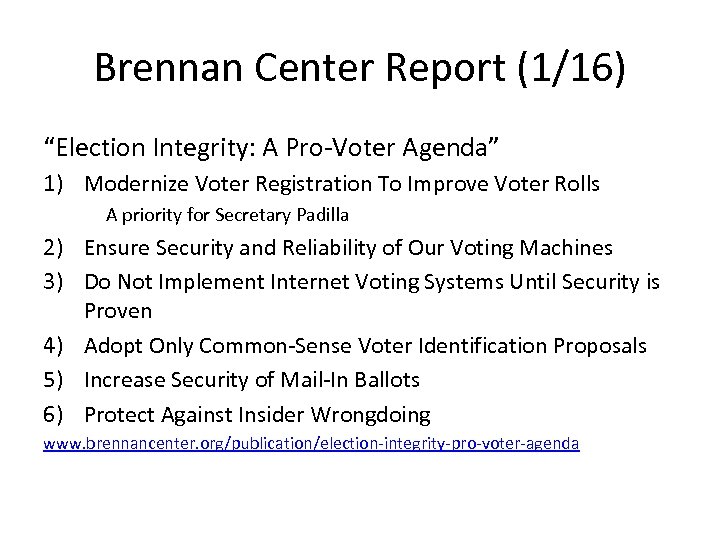 Brennan Center Report (1/16)

“Election Integrity: A Pro-Voter Agenda”

1) Modernize Voter Registration To Improve Voter Rolls
A priority for Secretary Padilla
2) Ensure Security and Reliability of Our Voting Machines
3) Do Not Implement Internet Voting Systems Until Security is Proven
4) Adopt Only Common-Sense Voter Identification Proposals
5) Increase Security of Mail-In Ballots
6) Protect Against Insider Wrongdoing

www.brennancenter.org/publication/election-integrity-pro-voter-agenda